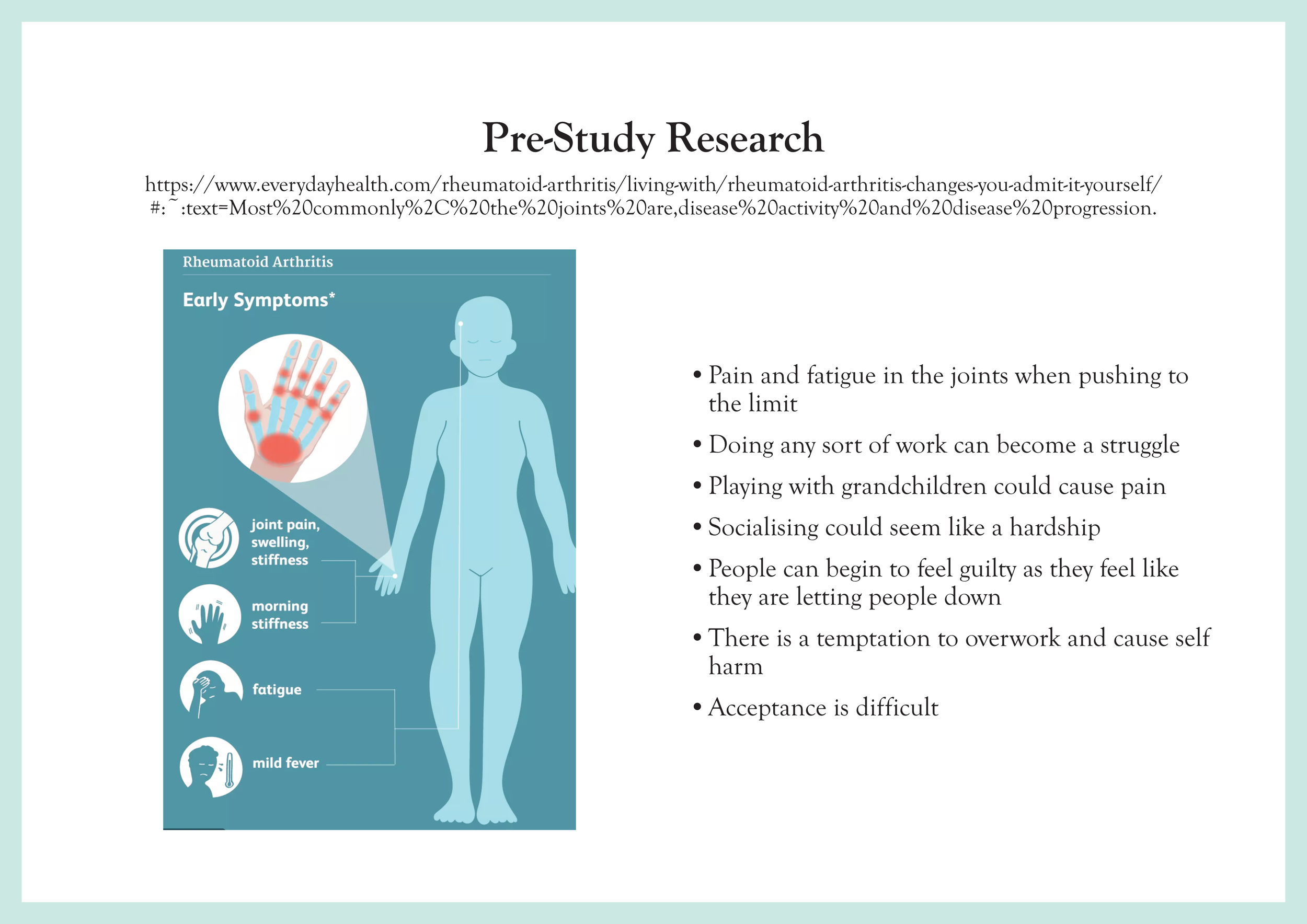 Pre-Study Research

https://www.everydayhealth.com/rheumatoid-arthritis/living-with/rheumatoid-arthritis-changes-you-admit-it-yourself/#:~:text=Most%20commonly%2C%20the%20joints%20are,disease%20activity%20and%20disease%20progression.

Rheumatoid Arthritis

Early Symptoms*

joint pain, swelling, stiffness

morning stiffness

fatigue

mild fever

• Pain and fatigue in the joints when pushing to the limit

• Doing any sort of work can become a struggle

• Playing with grandchildren could cause pain

• Socialising could seem like a hardship

• People can begin to feel guilty as they feel like they are letting people down

• There is a temptation to overwork and cause self harm

• Acceptance is difficult